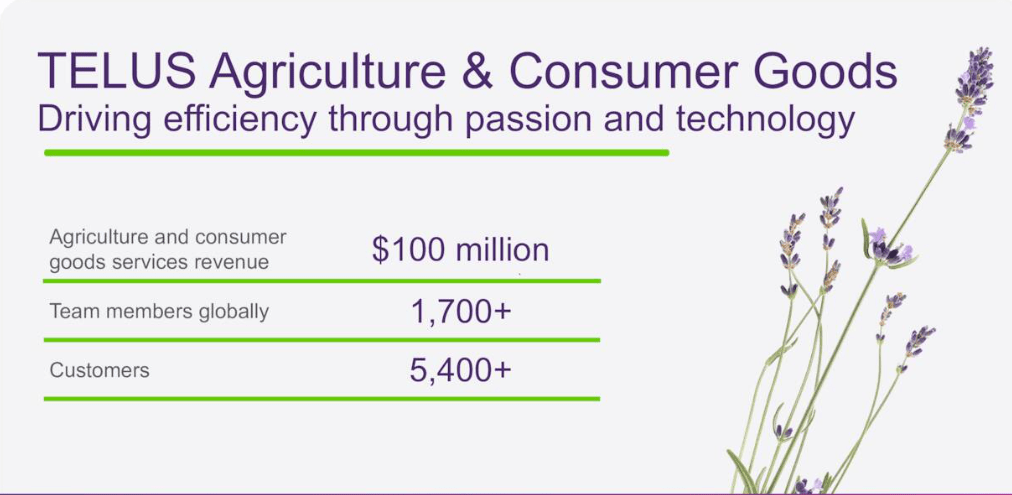 TELUS Agriculture & Consumer Goods
Driving efficiency through passion and technology

| | |
|---|---|
| Agriculture and consumer goods services revenue | \$100 million |
| Team members globally | 1,700+ |
| Customers | 5,400+ |